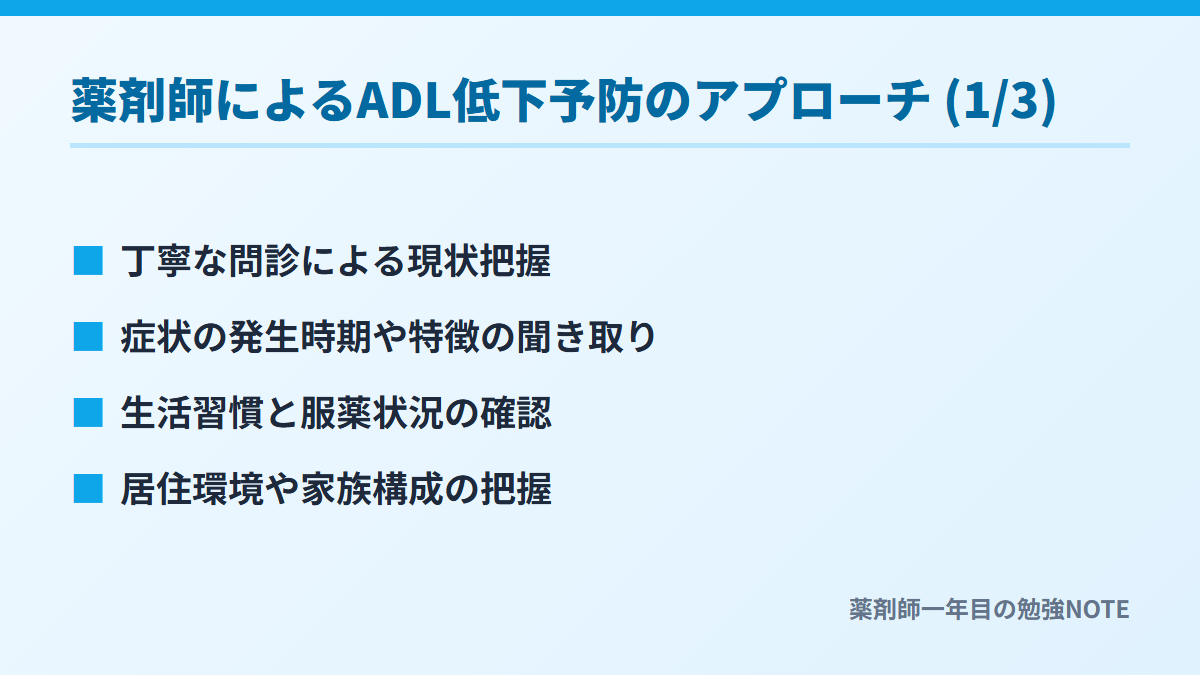 薬剤師によるADL低下予防のアプローチ (1/3)

■ 丁寧な問診による現状把握

■ 症状の発生時期や特徴の聞き取り

■ 生活習慣と服薬状況の確認

■ 居住環境や家族構成の把握

薬剤師一年目の勉強NOTE